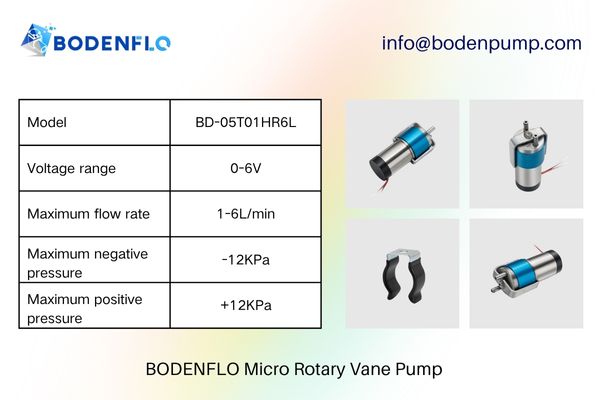 BODENFLO

info@bodenpump.com

| Model | BD-05T01HR6L |
|---|---|
| Voltage range | 0-6V |
| Maximum flow rate | 1-6L/min |
| Maximum negative pressure | -12KPa |
| Maximum positive pressure | +12KPa |

BODENFLO Micro Rotary Vane Pump